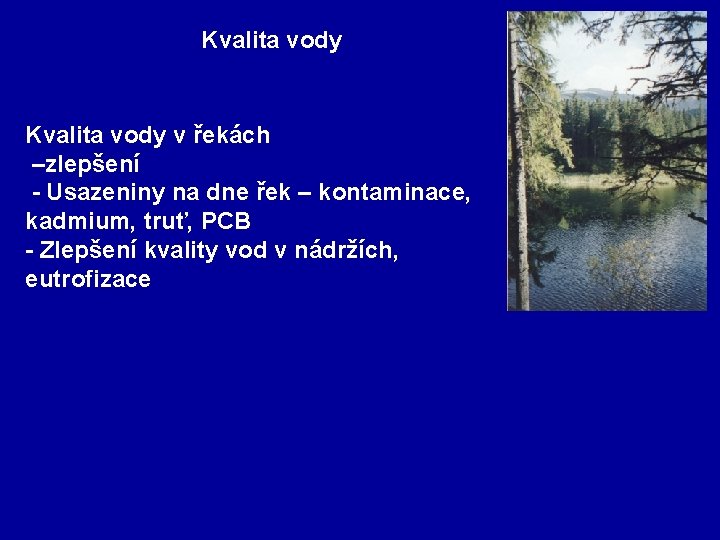 Kvalita vody

Kvalita vody v řekách
–zlepšení
- Usazeniny na dne řek – kontaminace, kadmium, truť, PCB
- Zlepšení kvality vod v nádržích, eutrofizace